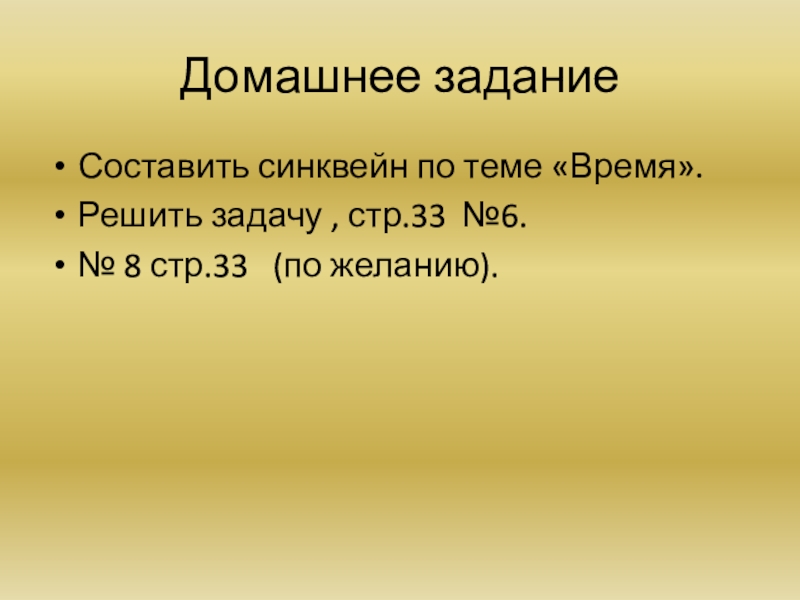 Домашнее задание

• Составить синквейн по теме «Время».
• Решить задачу , стр.33 №6.
• № 8 стр.33 (по желанию).